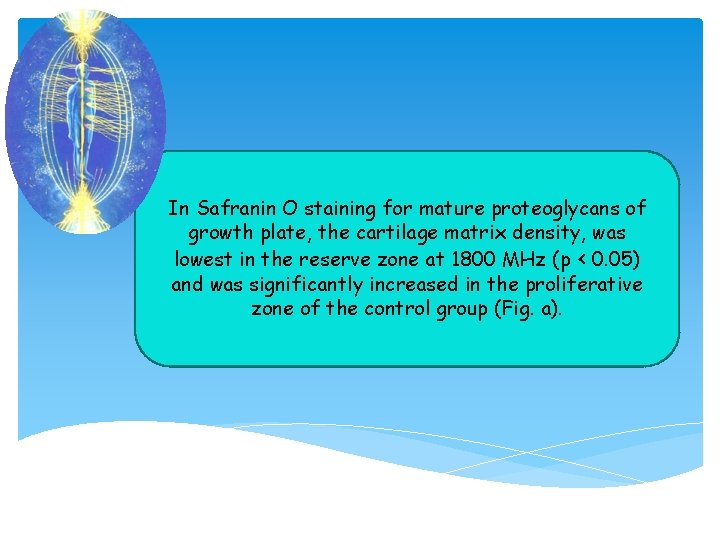 In Safranin O staining for mature proteoglycans of growth plate, the cartilage matrix density, was lowest in the reserve zone at 1800 MHz (p < 0.05) and was significantly increased in the proliferative zone of the control group (Fig. a).